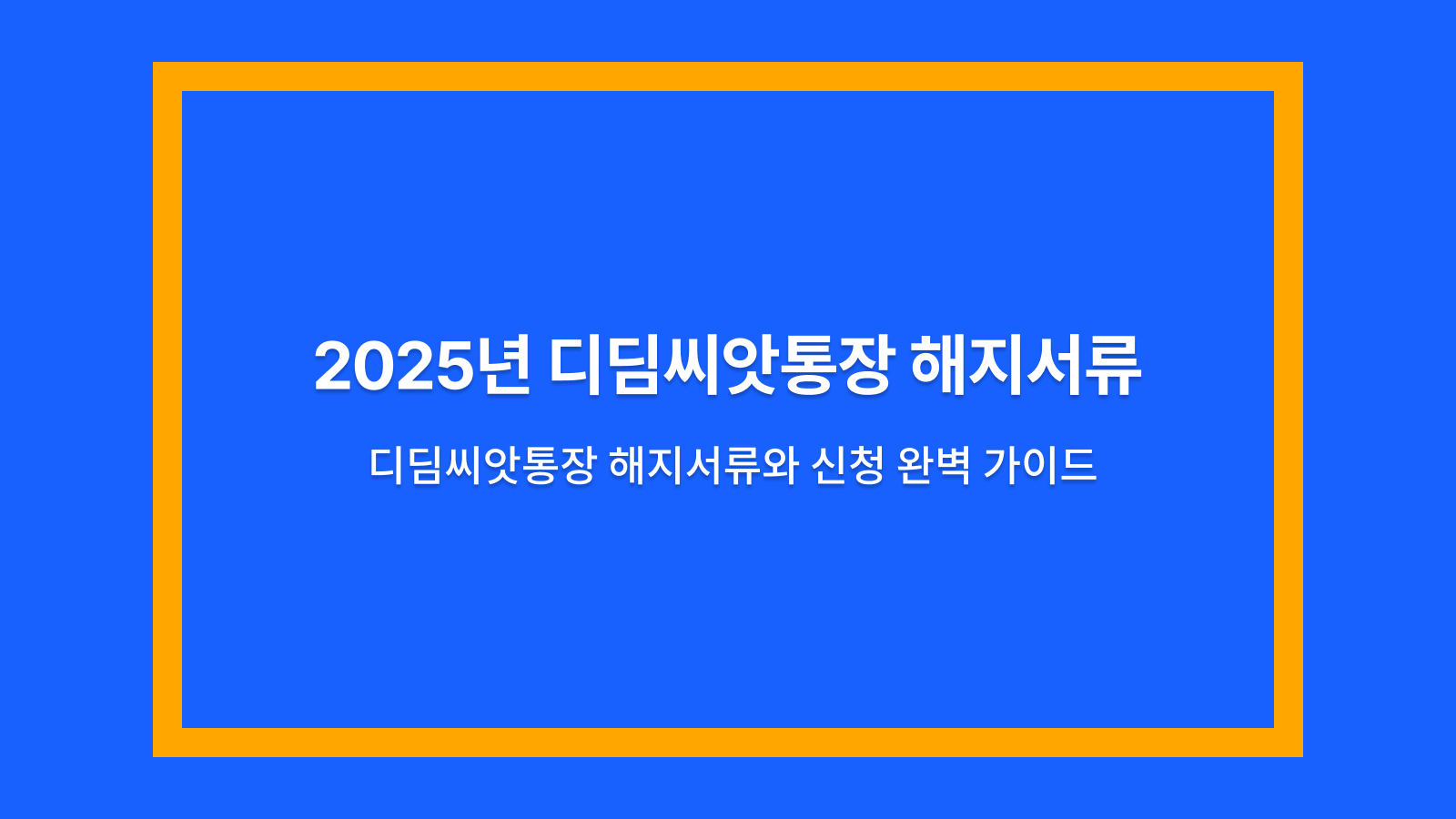 2025년 디딤씨앗통장 해지서류

디딤씨앗통장 해지서류와 신청 완벽 가이드